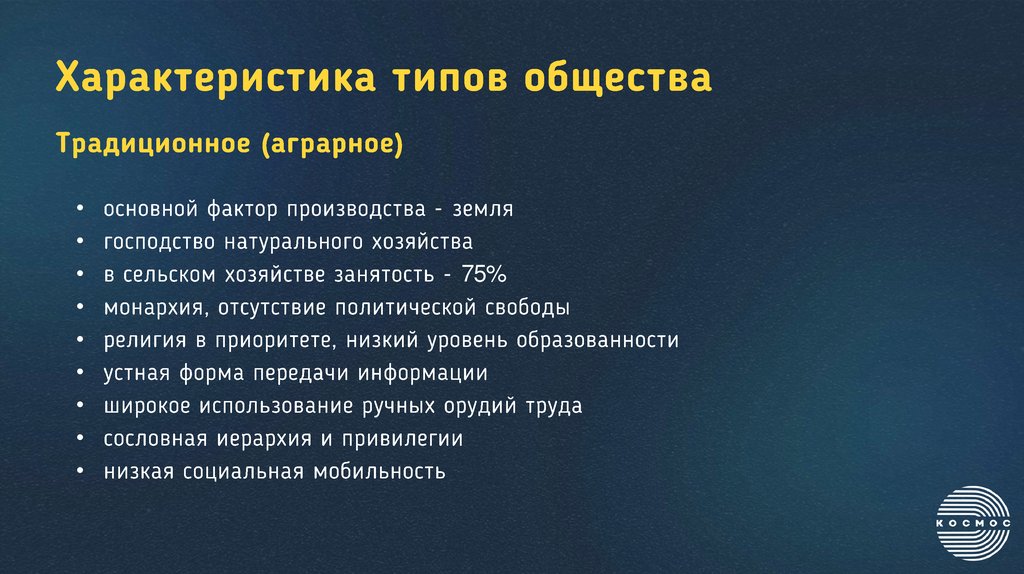 Характеристика типов общества

Традиционное (аграрное)

• основной фактор производства - земля
• господство натурального хозяйства
• в сельском хозяйстве занятость - 75%
• монархия, отсутствие политической свободы
• религия в приоритете, низкий уровень образованности
• устная форма передачи информации
• широкое использование ручных орудий труда
• сословная иерархия и привилегии
• низкая социальная мобильность

КОСМОС